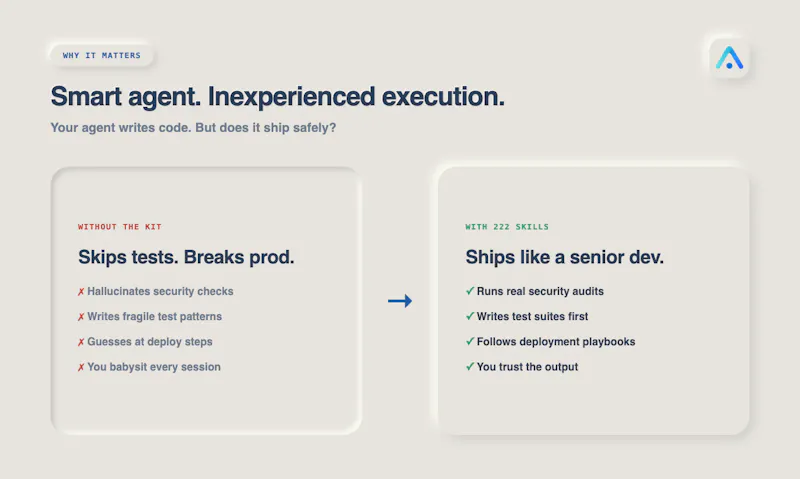 WHY IT MATTERS

Smart agent. Inexperienced execution.

Your agent writes code. But does it ship safely?

WITHOUT THE KIT

Skips tests. Breaks prod.

✗ Hallucinates security checks
✗ Writes fragile test patterns
✗ Guesses at deploy steps
✗ You babysit every session

→

WITH 222 SKILLS

Ships like a senior dev.

✓ Runs real security audits
✓ Writes test suites first
✓ Follows deployment playbooks
✓ You trust the output